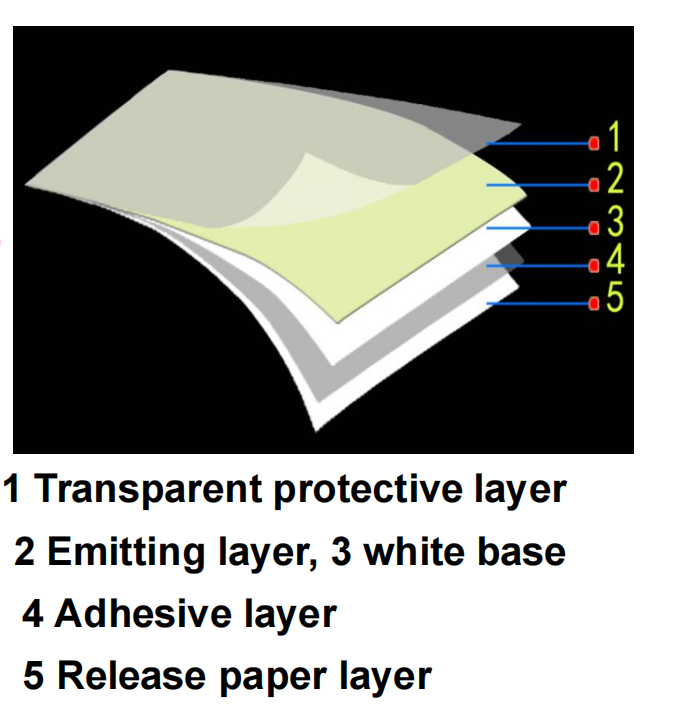 1
2
3
4
5

1 Transparent protective layer

2 Emitting layer, 3 white base

4 Adhesive layer

5 Release paper layer